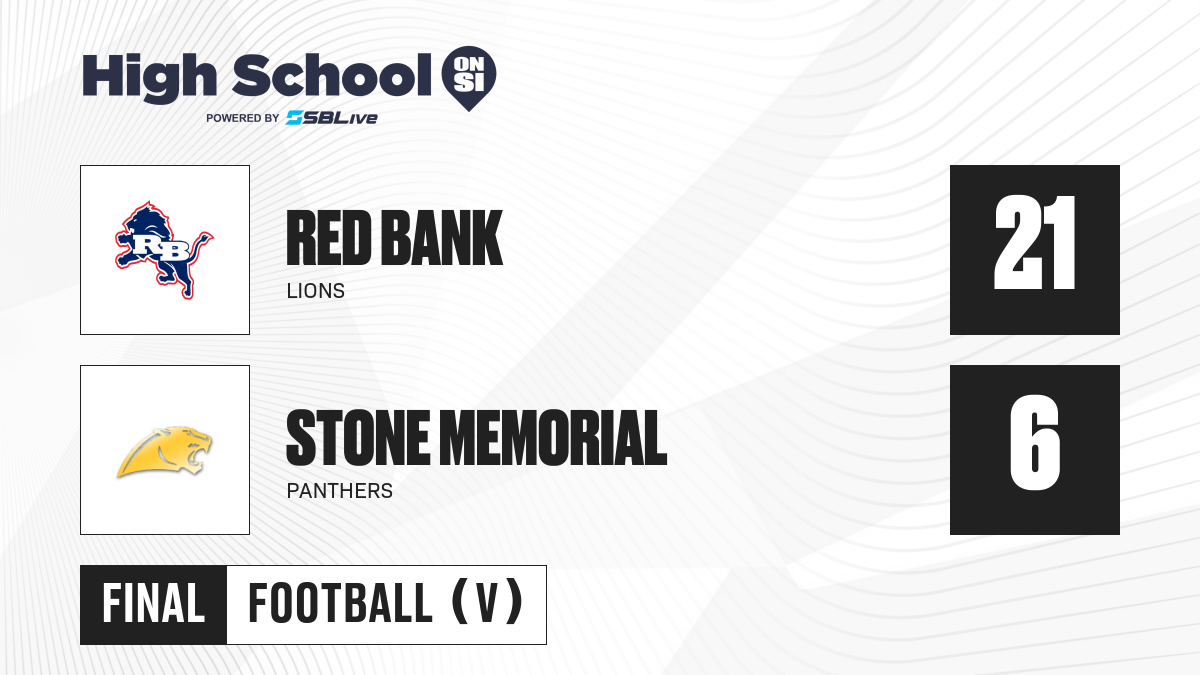 High School ON SI
POWERED BY SBLive

RB

RED BANK
LIONS

21

STONE MEMORIAL
PANTHERS

6

FINAL FOOTBALL (V)